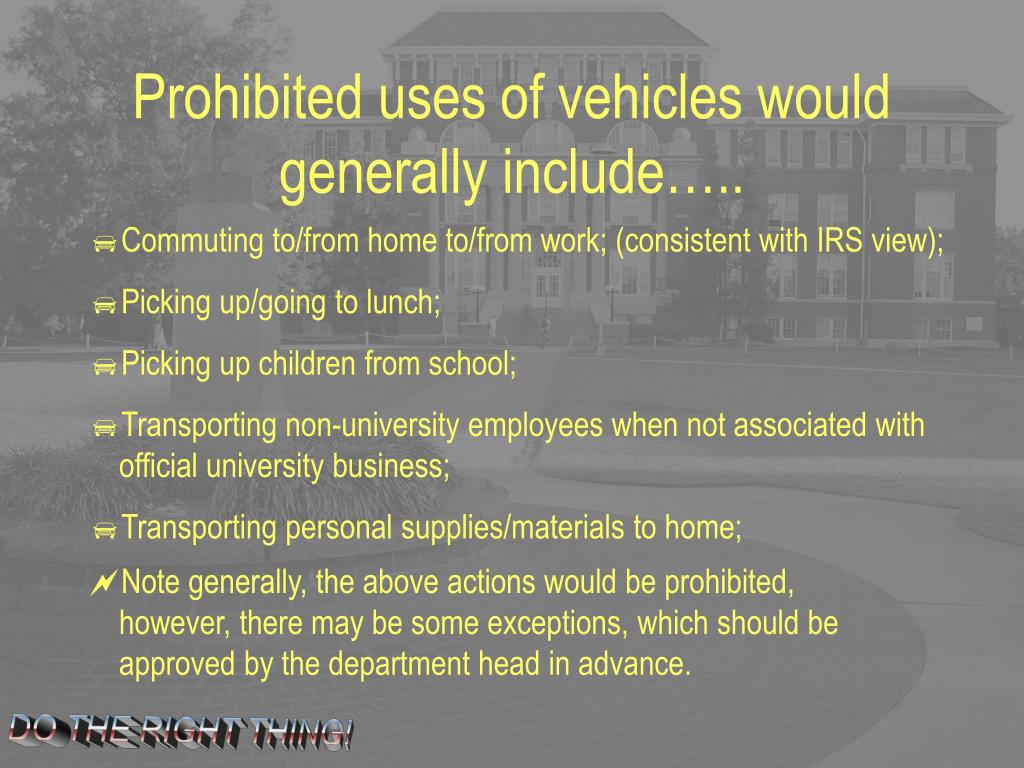 Prohibited uses of vehicles would generally include…..

Commuting to/from home to/from work; (consistent with IRS view);

Picking up/going to lunch;

Picking up children from school;

Transporting non-university employees when not associated with official university business;

Transporting personal supplies/materials to home;

Note generally, the above actions would be prohibited, however, there may be some exceptions, which should be approved by the department head in advance.

DO THE RIGHT THING!